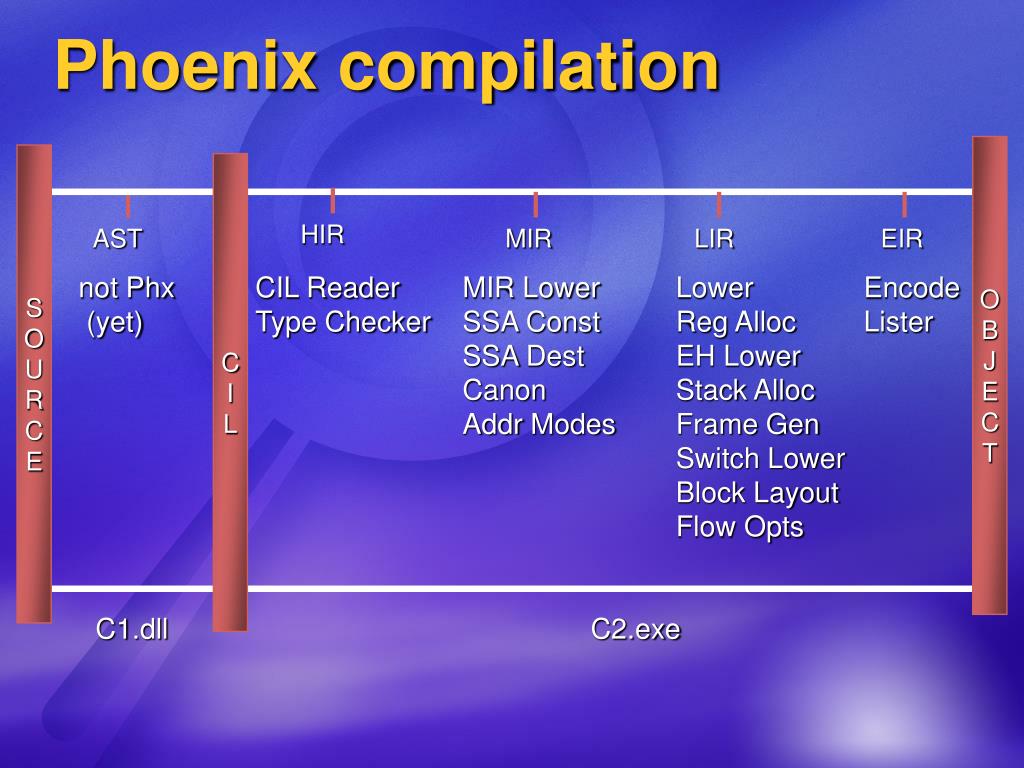 Phoenix compilation

SOURCE

AST

not Phx (yet)

CIL

HIR

CIL Reader
Type Checker

MIR

MIR Lower
SSA Const
SSA Dest
Canon
Addr Modes

LIR

Lower
Reg Alloc
EH Lower
Stack Alloc
Frame Gen
Switch Lower
Block Layout
Flow Opts

EIR

Encode
Lister

OBJECT

C1.dll

C2.exe